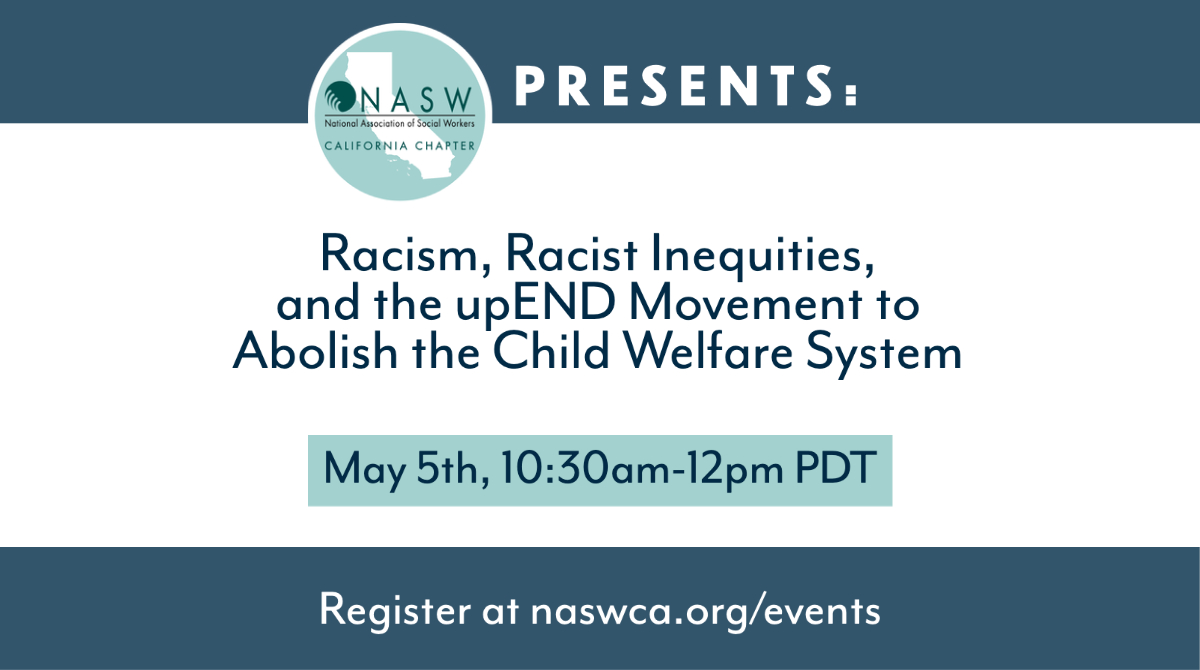 NASW
National Association of Social Workers
CALIFORNIA CHAPTER

PRESENTS:

Racism, Racist Inequities, and the upEND Movement to Abolish the Child Welfare System

May 5th, 10:30am-12pm PDT

Register at naswca.org/events